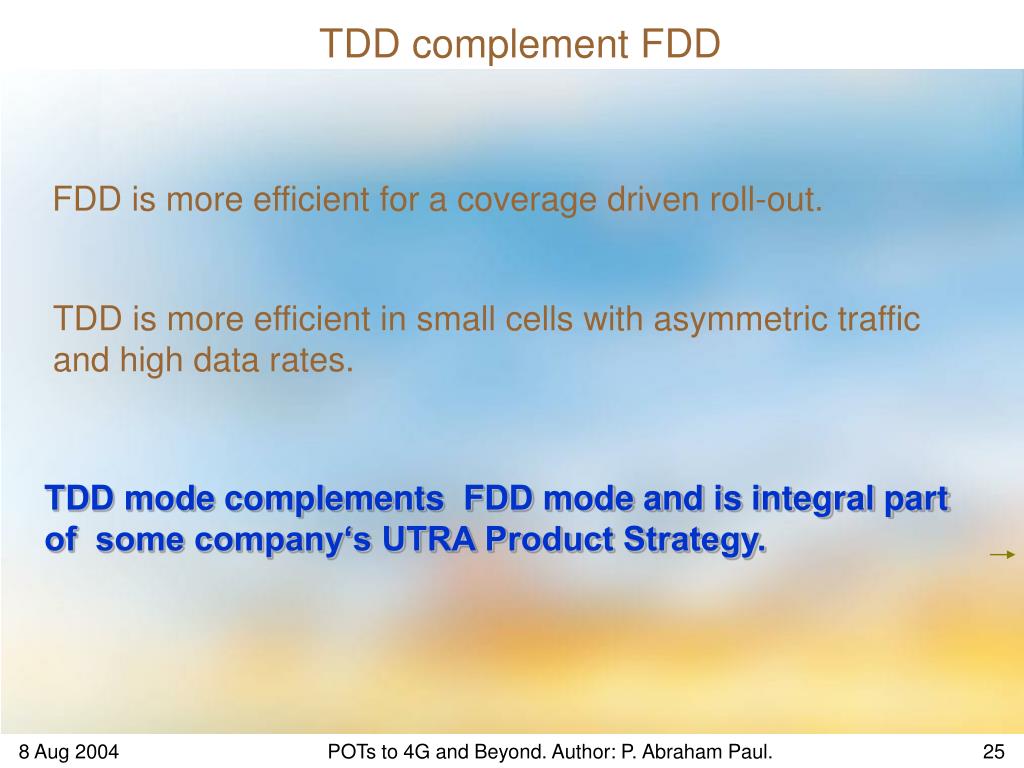 TDD complement FDD

FDD is more efficient for a coverage driven roll-out.

TDD is more efficient in small cells with asymmetric traffic and high data rates.

TDD mode complements FDD mode and is integral part of some company‘s UTRA Product Strategy.

8 Aug 2004

POTs to 4G and Beyond. Author: P. Abraham Paul.

25